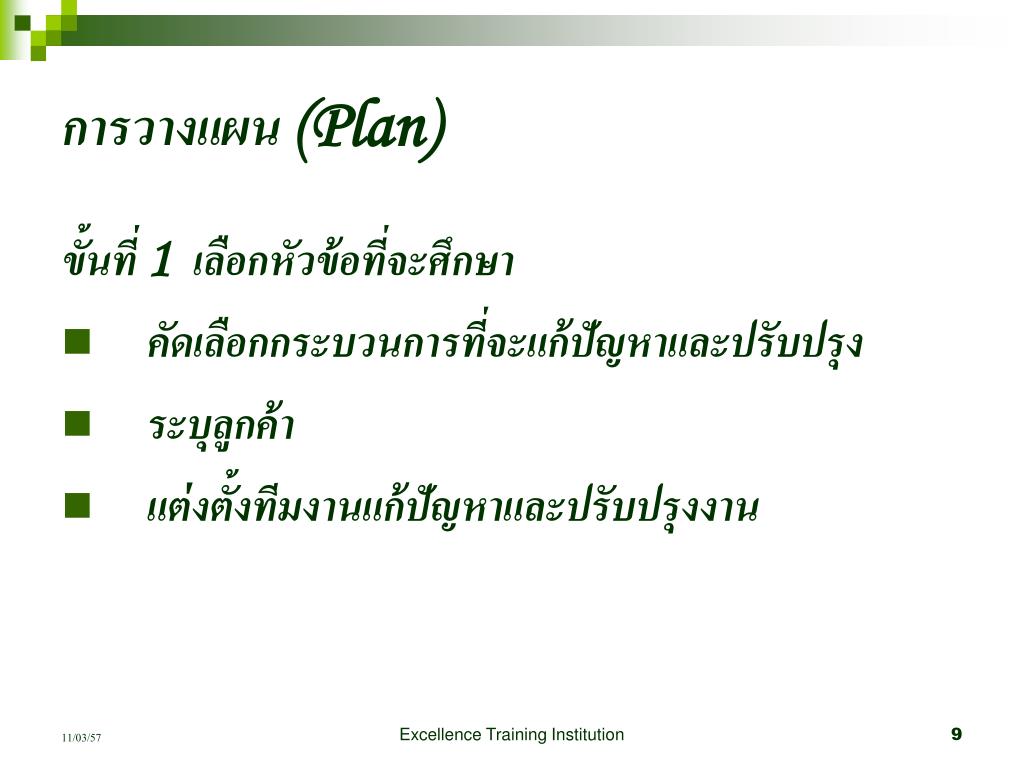 การวางแผน (Plan)

ขั้นที่ 1 เลือกหัวข้อที่จะศึกษา

■ คัดเลือกกระบวนการที่จะแก้ปัญหาและปรับปรุง

■ ระบุลูกค้า

■ แต่งตั้งทีมงานแก้ปัญหาและปรับปรุงงาน

11/03/57

Excellence Training Institution

9